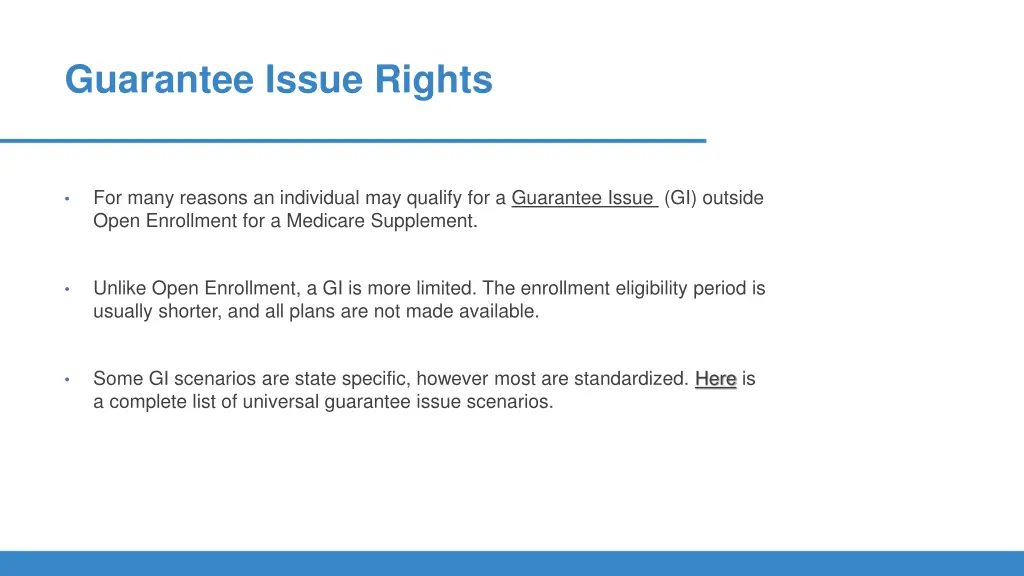 Guarantee Issue Rights

• For many reasons an individual may qualify for a Guarantee Issue (GI) outside Open Enrollment for a Medicare Supplement.

• Unlike Open Enrollment, a GI is more limited. The enrollment eligibility period is usually shorter, and all plans are not made available.

• Some GI scenarios are state specific, however most are standardized. Here is a complete list of universal guarantee issue scenarios.